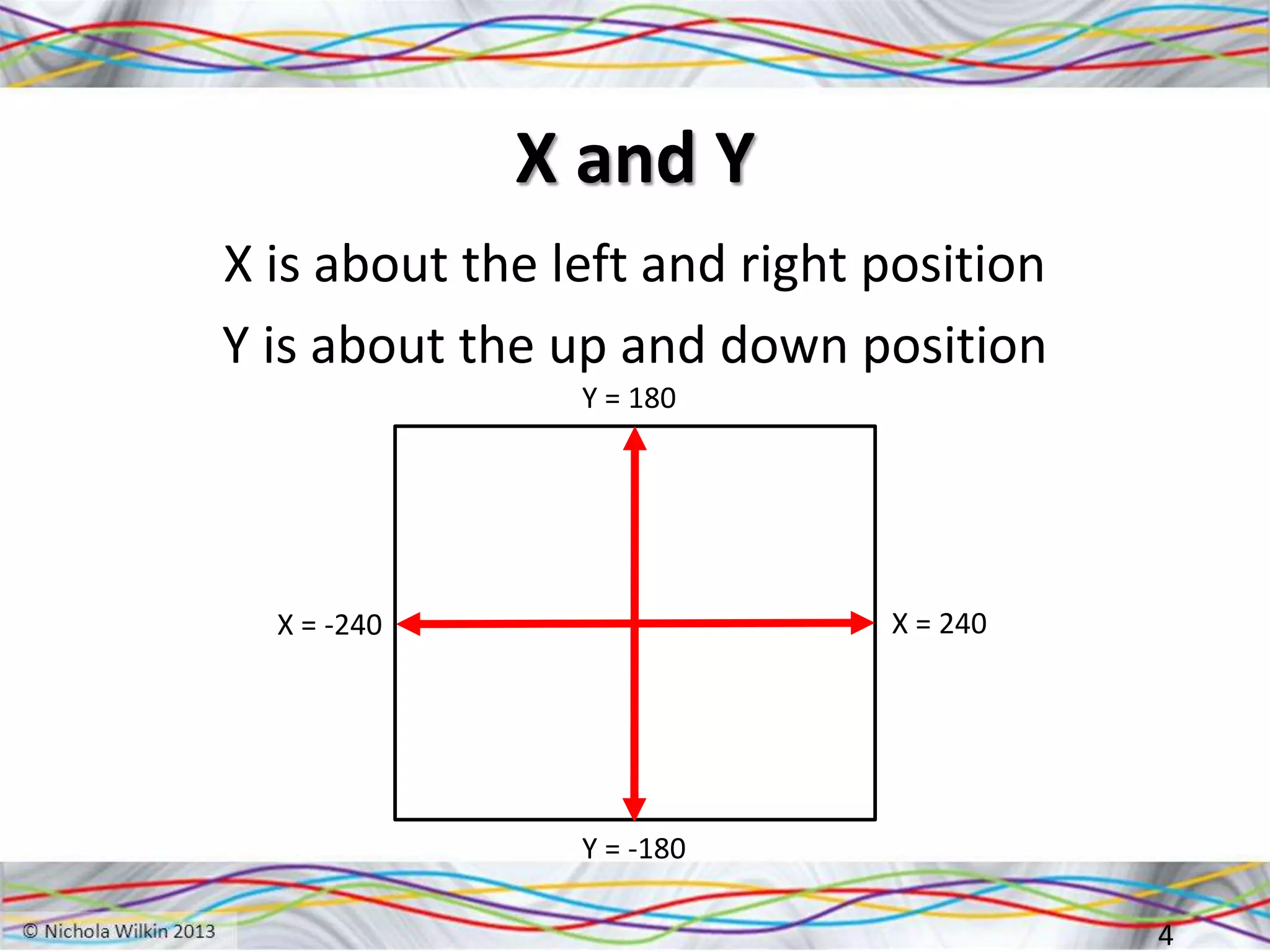 X and Y

X is about the left and right position

Y is about the up and down position

Y = 180

X = -240

X = 240

Y = -180

© Nichola Wilkin 2013

4